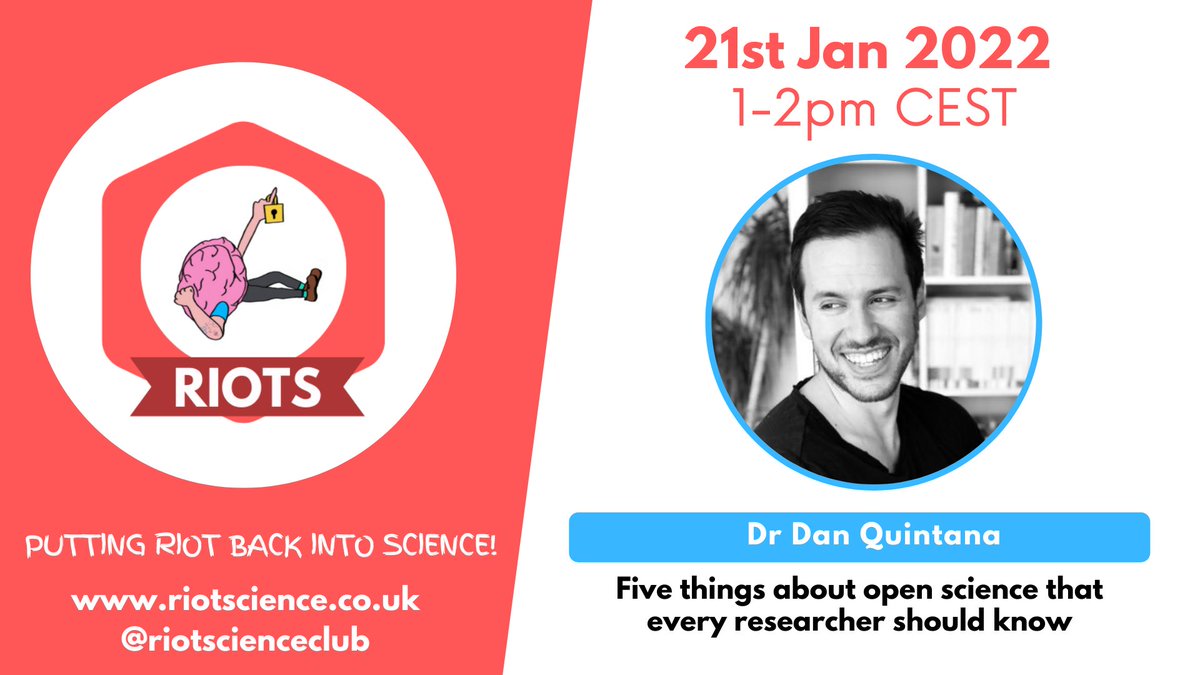 RIOTS

PUTTING RIOT BACK INTO SCIENCE!

www.riotscience.co.uk
@riotscienceclub

21st Jan 2022
1-2pm CEST

Dr Dan Quintana

Five things about open science that every researcher should know